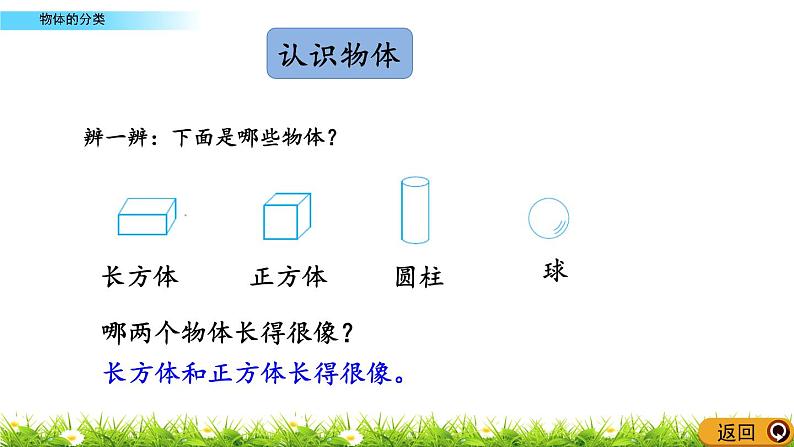 物体的分类

认识物体

辨一辨：下面是哪些物体？

长方体　正方体　圆柱　球

哪两个物体长得很像？

长方体和正方体长得很像。

返回